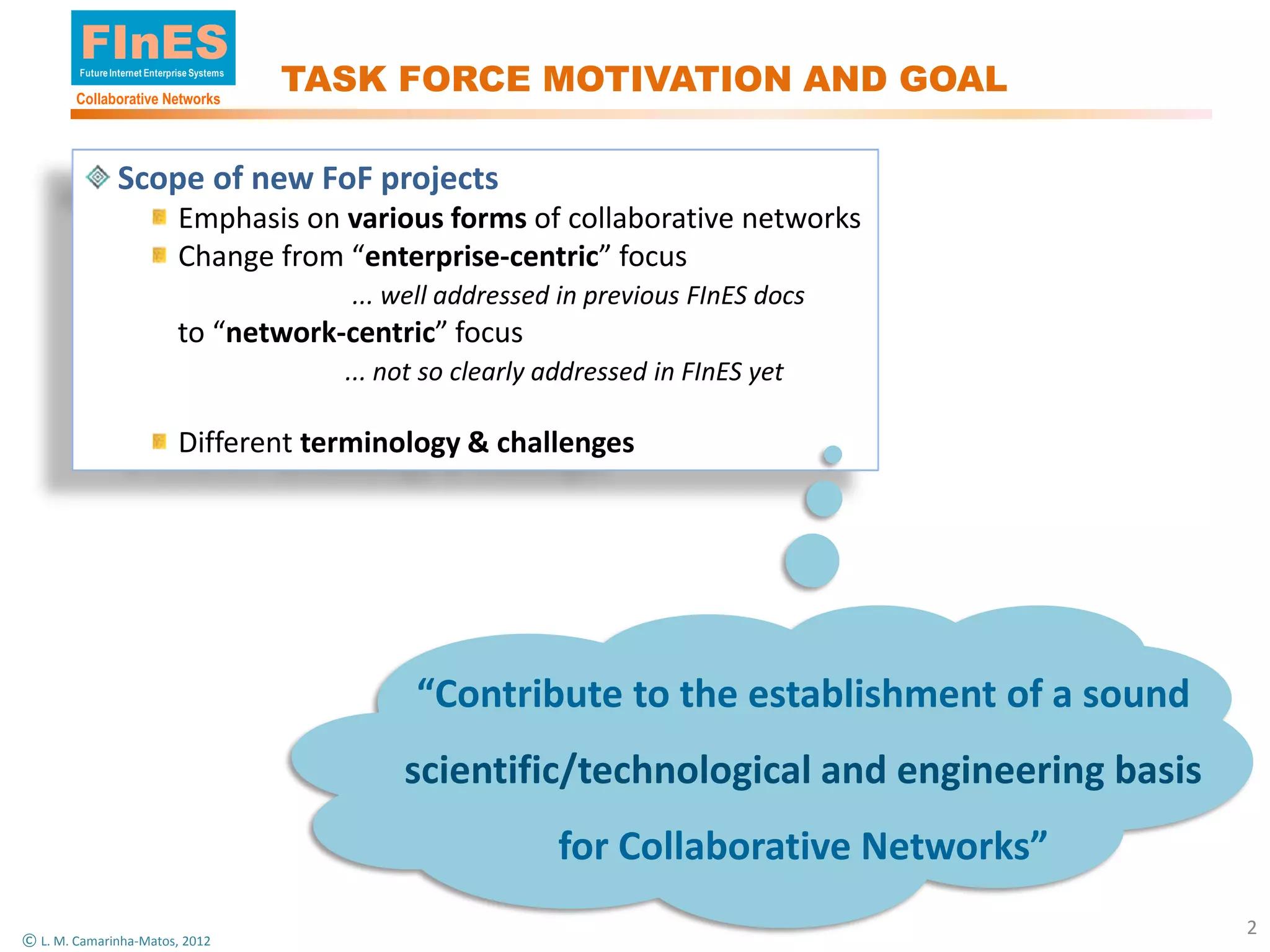 FInES
Future Internet Enterprise Systems
Collaborative Networks

TASK FORCE MOTIVATION AND GOAL

Scope of new FoF projects
Emphasis on various forms of collaborative networks
Change from “enterprise-centric” focus
... well addressed in previous FInES docs
to “network-centric” focus
... not so clearly addressed in FInES yet

Different terminology & challenges

“Contribute to the establishment of a sound scientific/technological and engineering basis for Collaborative Networks”

© L. M. Camarinha-Matos, 2012

2